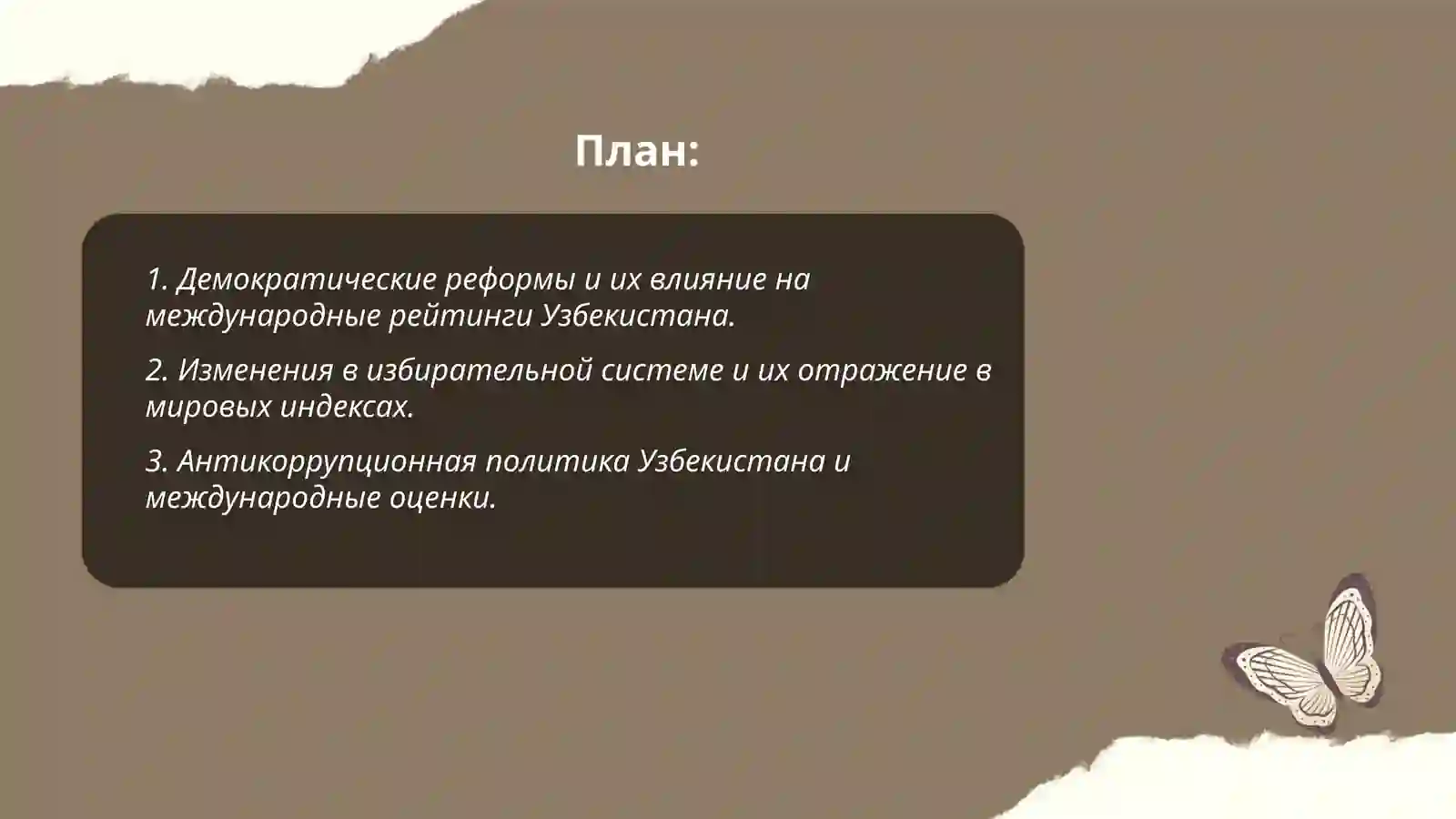 План:

1. Демократические реформы и их влияние на международные рейтинги Узбекистана.

2. Изменения в избирательной системе и их отражение в мировых индексах.

3. Антикоррупционная политика Узбекистана и международные оценки.